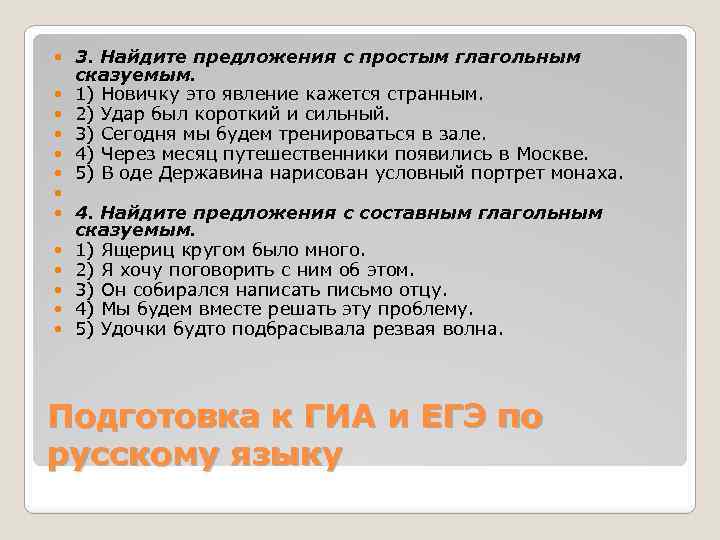 3. Найдите предложения с простым глагольным сказуемым.
1) Новичку это явление кажется странным.
2) Удар был короткий и сильный.
3) Сегодня мы будем тренироваться в зале.
4) Через месяц путешественники появились в Москве.
5) В оде Державина нарисован условный портрет монаха.

4. Найдите предложения с составным глагольным сказуемым.
1) Ящериц кругом было много.
2) Я хочу поговорить с ним об этом.
3) Он собирался написать письмо отцу.
4) Мы будем вместе решать эту проблему.
5) Удочки будто подбрасывала резвая волна.

Подготовка к ГИА и ЕГЭ по русскому языку